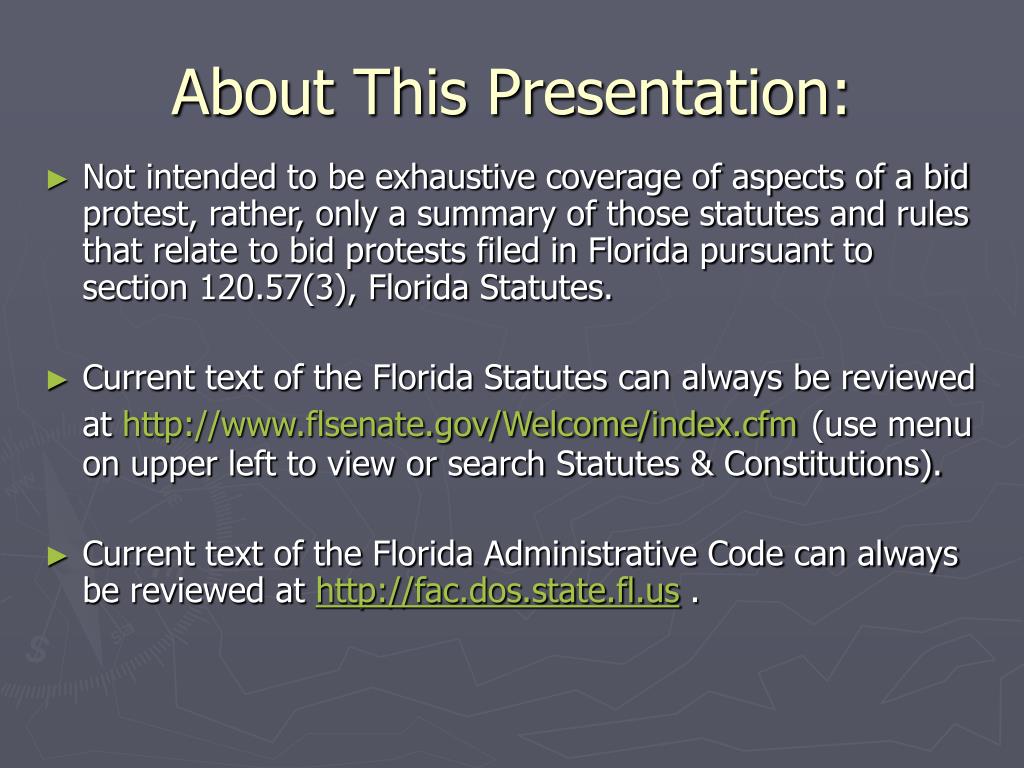 About This Presentation:

► Not intended to be exhaustive coverage of aspects of a bid protest, rather, only a summary of those statutes and rules that relate to bid protests filed in Florida pursuant to section 120.57(3), Florida Statutes.

► Current text of the Florida Statutes can always be reviewed at http://www.flsenate.gov/Welcome/index.cfm (use menu on upper left to view or search Statutes & Constitutions).

► Current text of the Florida Administrative Code can always be reviewed at http://fac.dos.state.fl.us .